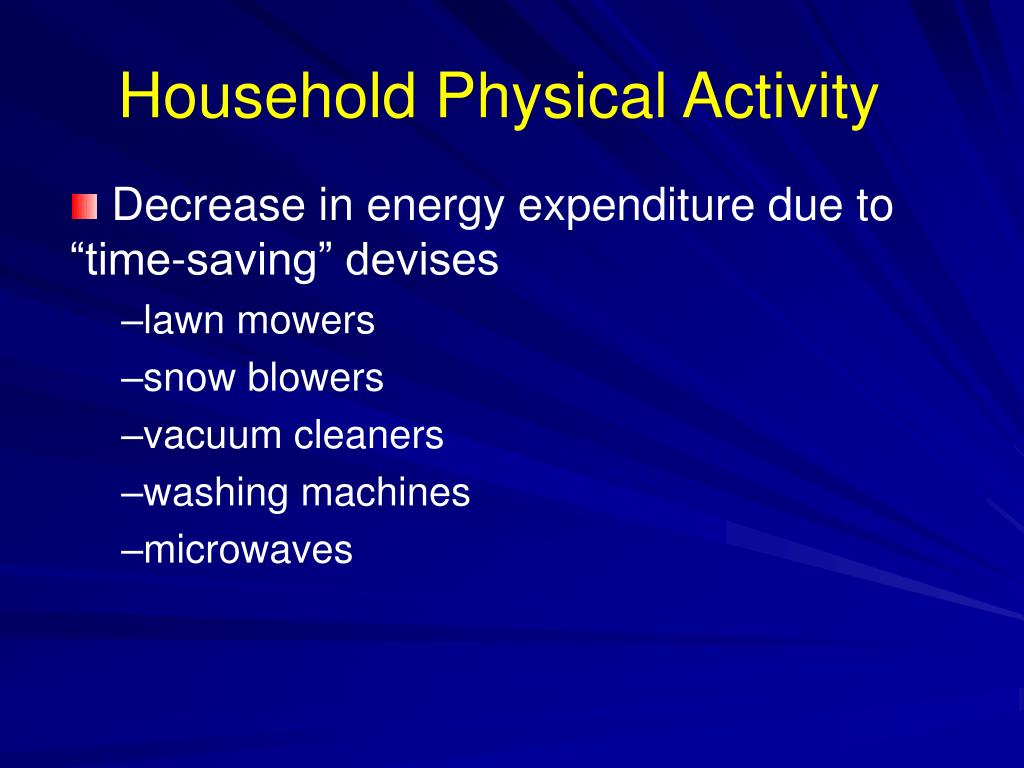 Household Physical Activity

Decrease in energy expenditure due to “time-saving” devises

–lawn mowers
–snow blowers
–vacuum cleaners
–washing machines
–microwaves